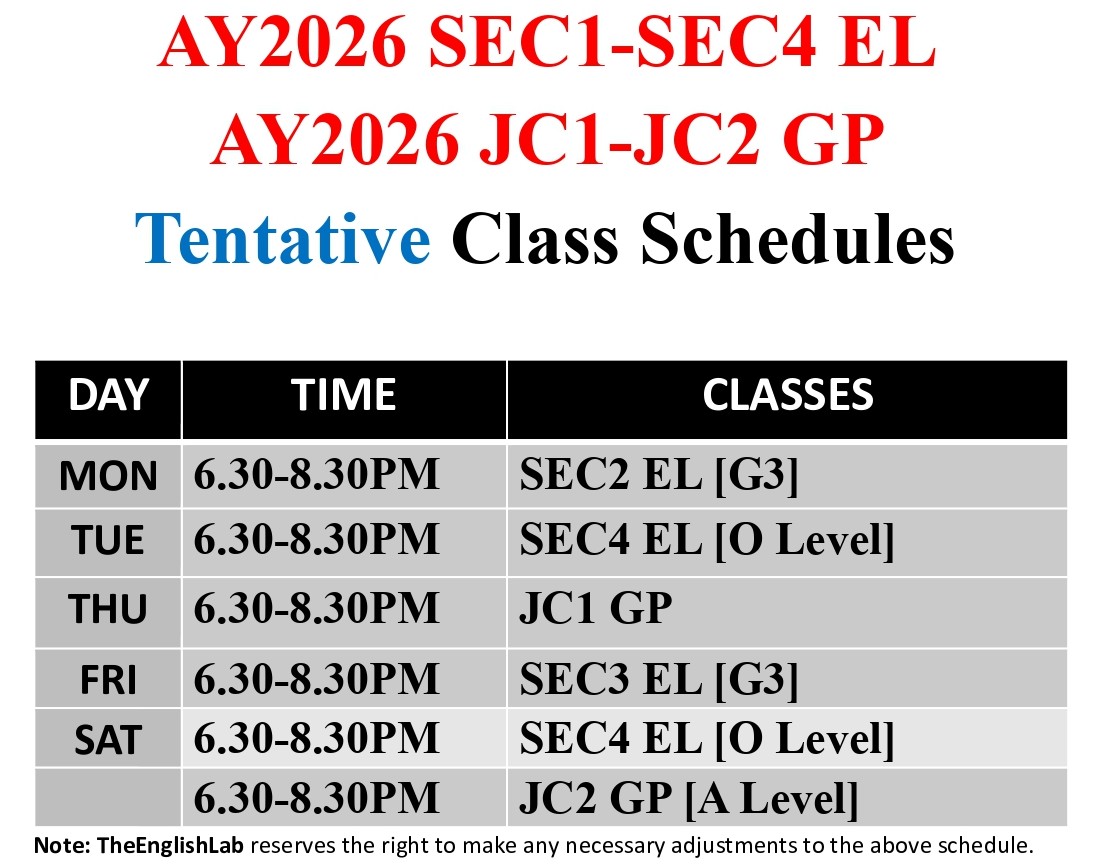 AY2026 SEC1-SEC4 EL
AY2026 JC1-JC2 GP
Tentative Class Schedules

| DAY | TIME | CLASSES |
|---|---|---|
| MON | 6.30-8.30PM | SEC2 EL [G3] |
| TUE | 6.30-8.30PM | SEC4 EL [O Level] |
| THU | 6.30-8.30PM | JC1 GP |
| FRI | 6.30-8.30PM | SEC3 EL [G3] |
| SAT | 6.30-8.30PM | SEC4 EL [O Level] |
| | 6.30-8.30PM | JC2 GP [A Level] |

Note: TheEnglishLab reserves the right to make any necessary adjustments to the above schedule.